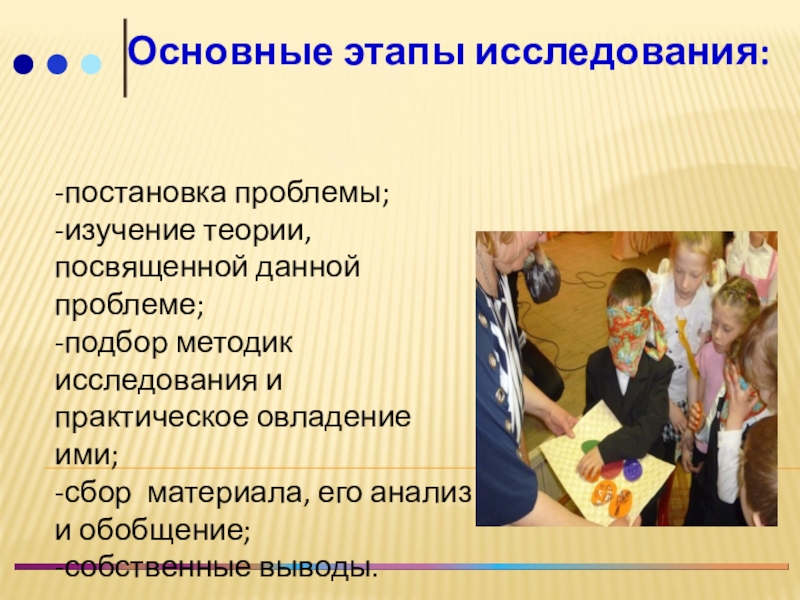 Основные этапы исследования:

-постановка проблемы;
-изучение теории, посвященной данной проблеме;
-подбор методик исследования и практическое овладение ими;
-сбор материала, его анализ и обобщение;
-собственные выводы.